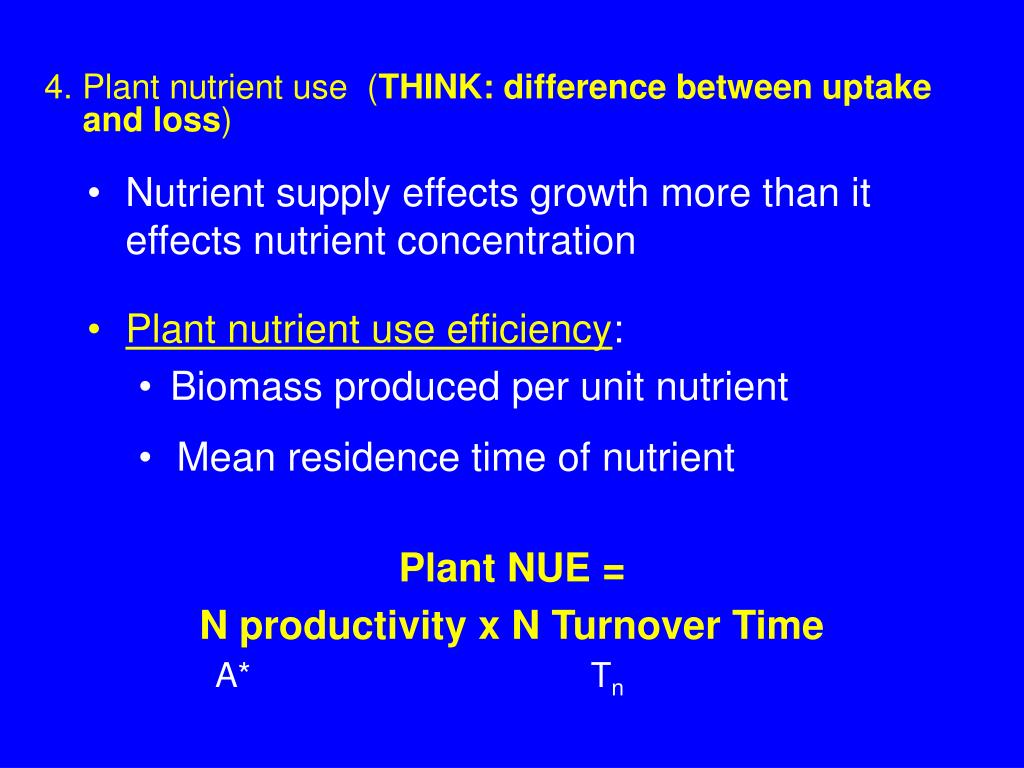 4. Plant nutrient use (THINK: difference between uptake and loss)

• Nutrient supply effects growth more than it effects nutrient concentration

• Plant nutrient use efficiency:

• Biomass produced per unit nutrient

• Mean residence time of nutrient

Plant NUE =
N productivity x N Turnover Time
A* $T_n$